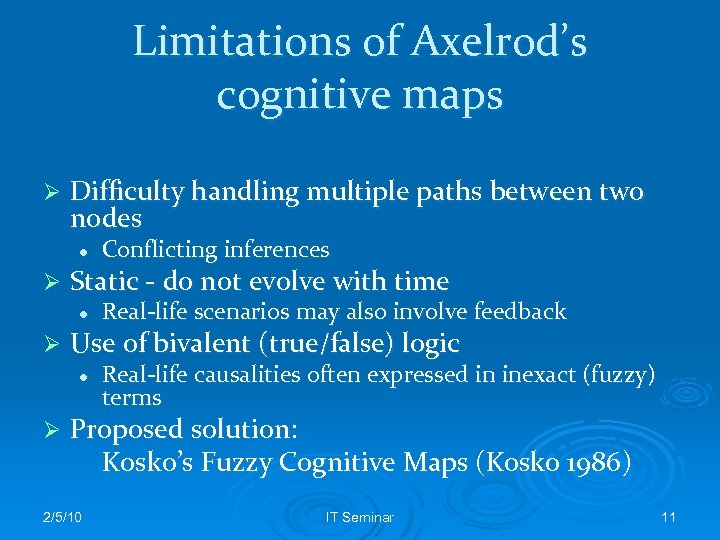 Limitations of Axelrod's cognitive maps

➢ Difficulty handling multiple paths between two nodes
• Conflicting inferences
➢ Static - do not evolve with time
• Real-life scenarios may also involve feedback
➢ Use of bivalent (true/false) logic
• Real-life causalities often expressed in inexact (fuzzy) terms
➢ Proposed solution:
Kosko's Fuzzy Cognitive Maps (Kosko 1986)

2/5/10 IT Seminar 11